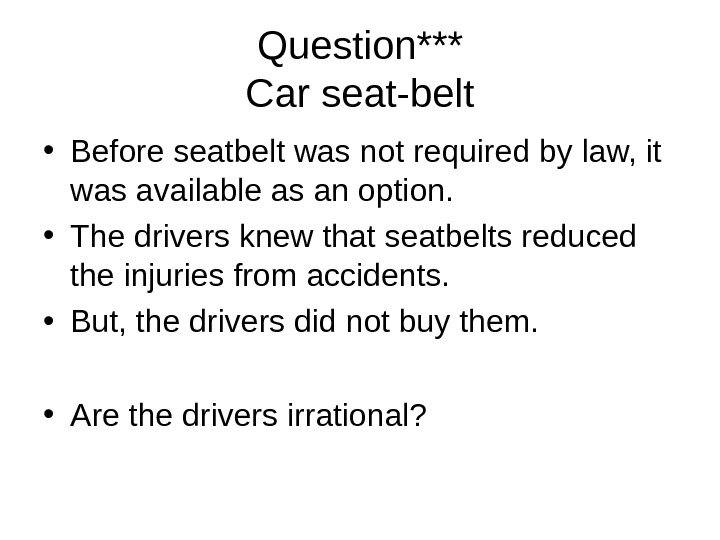 Question***
Car seat-belt

• Before seatbelt was not required by law, it was available as an option.
• The drivers knew that seatbelts reduced the injuries from accidents.
• But, the drivers did not buy them.

• Are the drivers irrational?